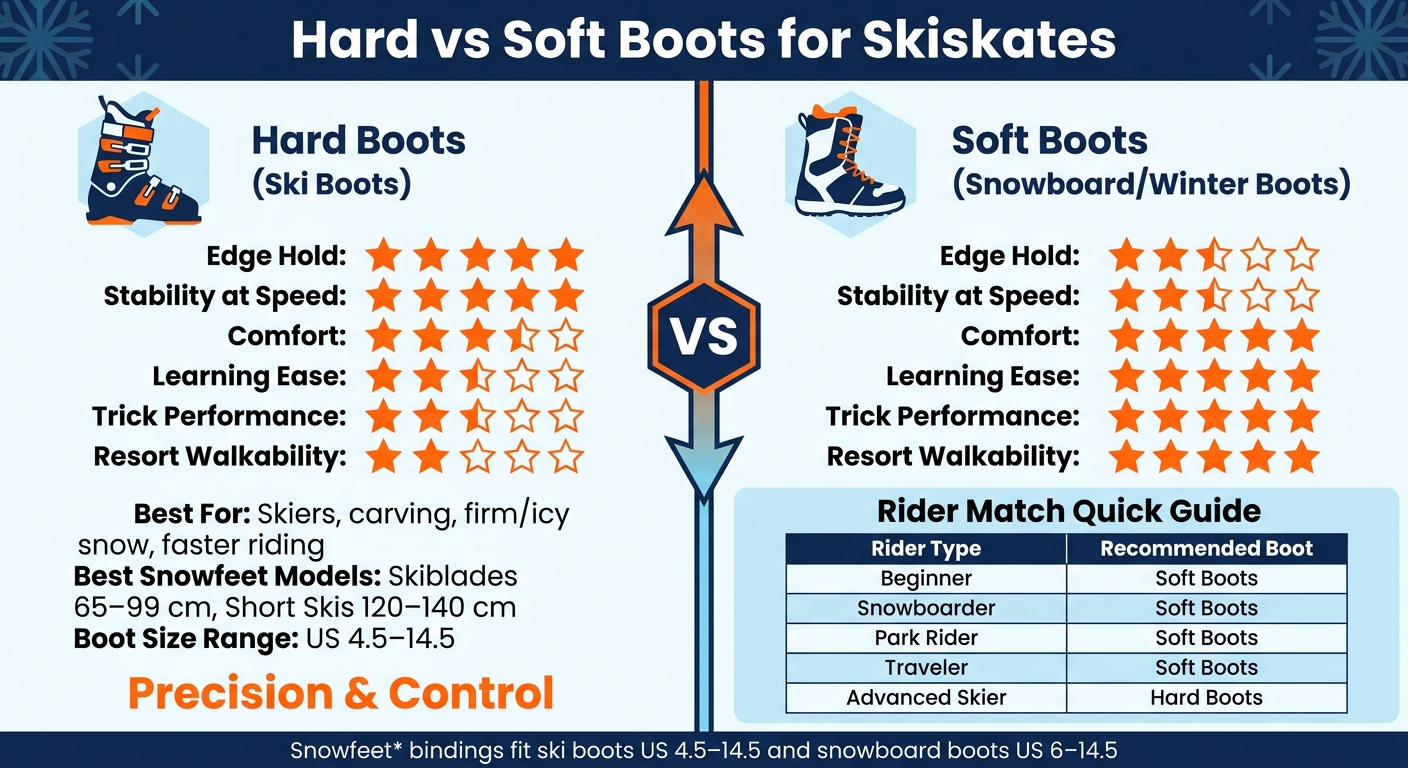 Hard vs Soft Boots for Skiskates

Hard Boots
(Ski Boots)

Edge Hold:
Stability at Speed:
Comfort:
Learning Ease:
Trick Performance:
Resort Walkability:

Best For: Skiers, carving, firm/icy snow, faster riding
Best Snowfeet Models: Skiblades 65–99 cm, Short Skis 120–140 cm
Boot Size Range: US 4.5–14.5

Precision & Control

VS

Soft Boots
(Snowboard/Winter Boots)

Edge Hold:
Stability at Speed:
Comfort:
Learning Ease:
Trick Performance:
Resort Walkability:

Rider Match Quick Guide

| Rider Type | Recommended Boot |
|---|---|
| Beginner | Soft Boots |
| Snowboarder | Soft Boots |
| Park Rider | Soft Boots |
| Traveler | Soft Boots |
| Advanced Skier | Hard Boots |

Snowfeet* bindings fit ski boots US 4.5–14.5 and snowboard boots US 6–14.5